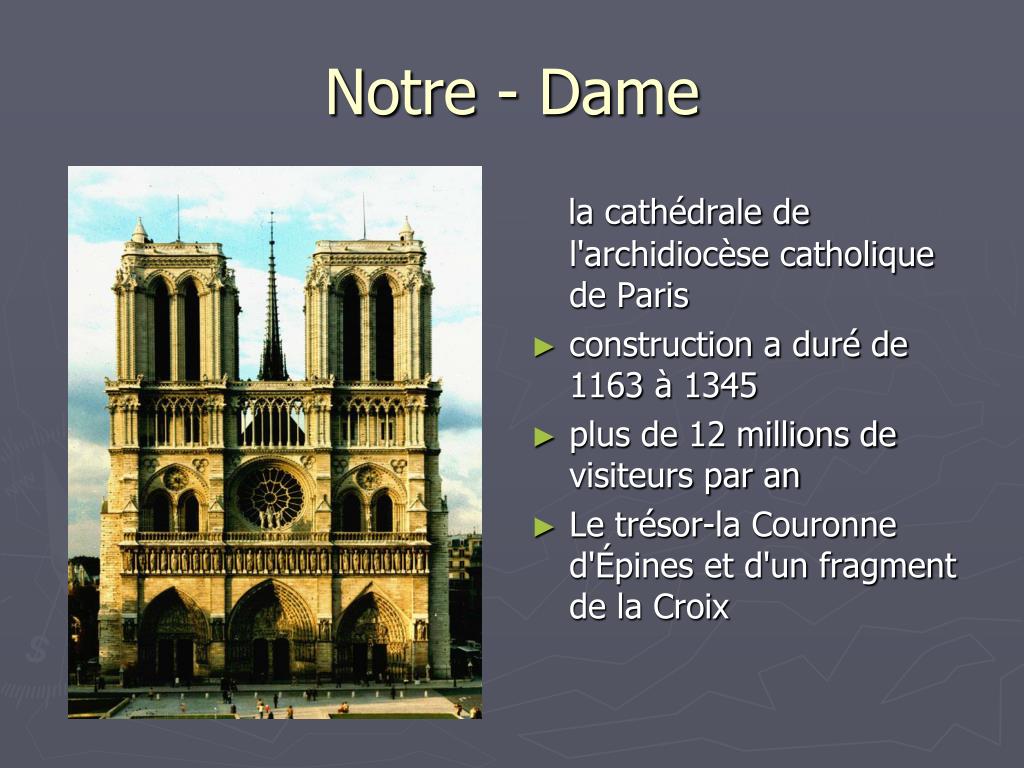 Notre - Dame

la cathédrale de l'archidiocèse catholique de Paris

► construction a duré de 1163 à 1345

► plus de 12 millions de visiteurs par an

► Le trésor-la Couronne d'Épines et d'un fragment de la Croix